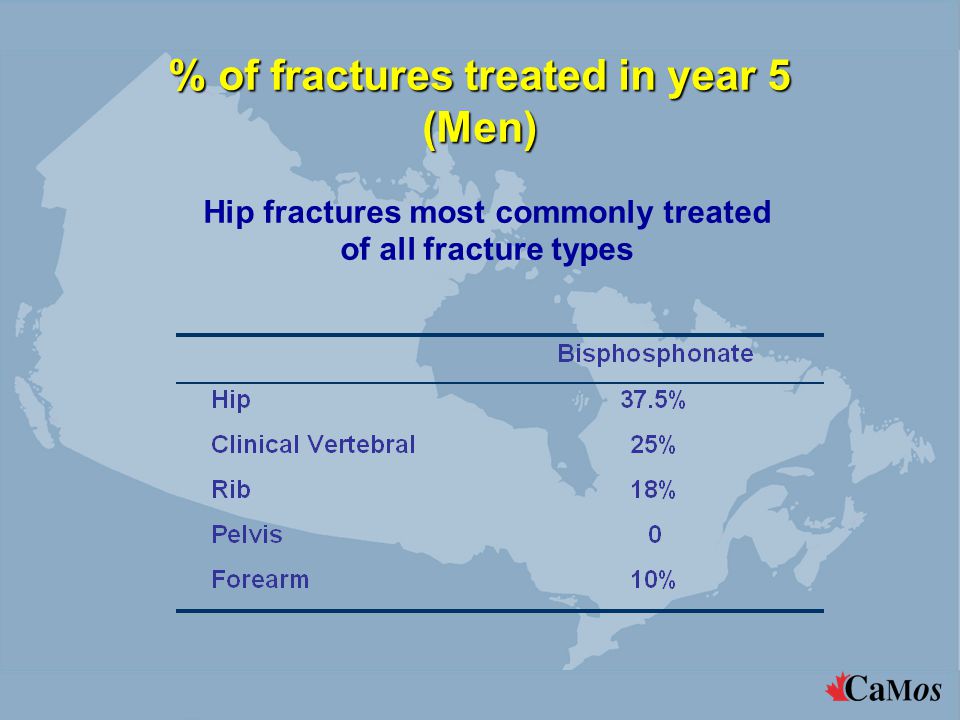 % of fractures treated in year 5 (Men)

Hip fractures most commonly treated of all fracture types

| | Bisphosphonate |
|---|---|
| Hip | 37.5% |
| Clinical Vertebral | 25% |
| Rib | 18% |
| Pelvis | 0 |
| Forearm | 10% |

CaMos